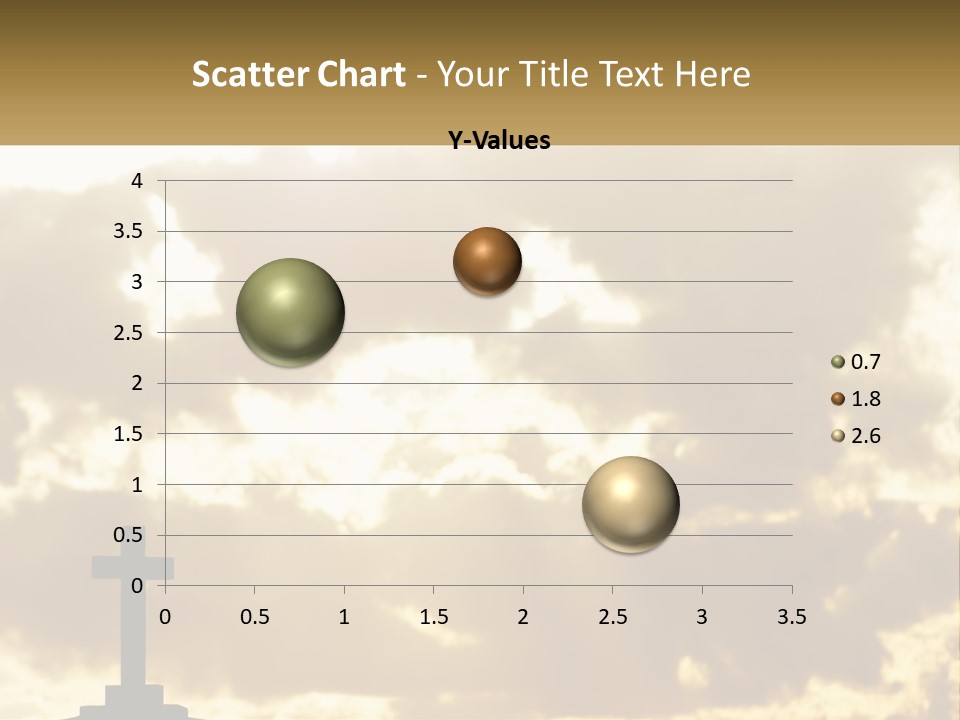 Scatter Chart - Your Title Text Here

Y-Values

4
3.5
3
2.5
2
1.5
1
0.5
0

0 0.5 1 1.5 2 2.5 3 3.5

0.7
1.8
2.6